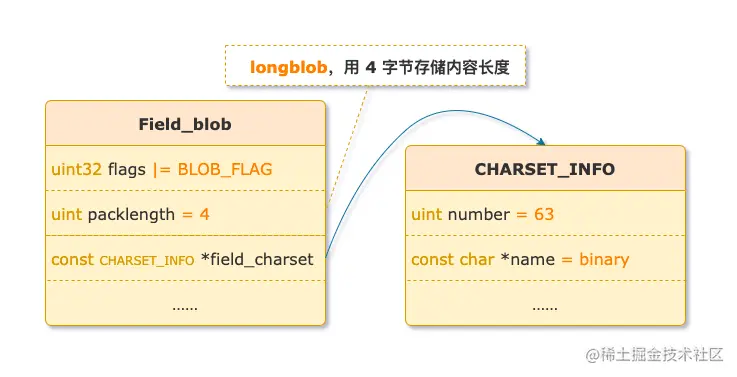 longblob，用 4 字节存储内容长度

Field_blob

uint32 flags |= BLOB_FLAG

uint packlength = 4

const CHARSET_INFO *field_charset

......

CHARSET_INFO

uint number = 63

const char *name = binary

......

@稀土掘金技术社区